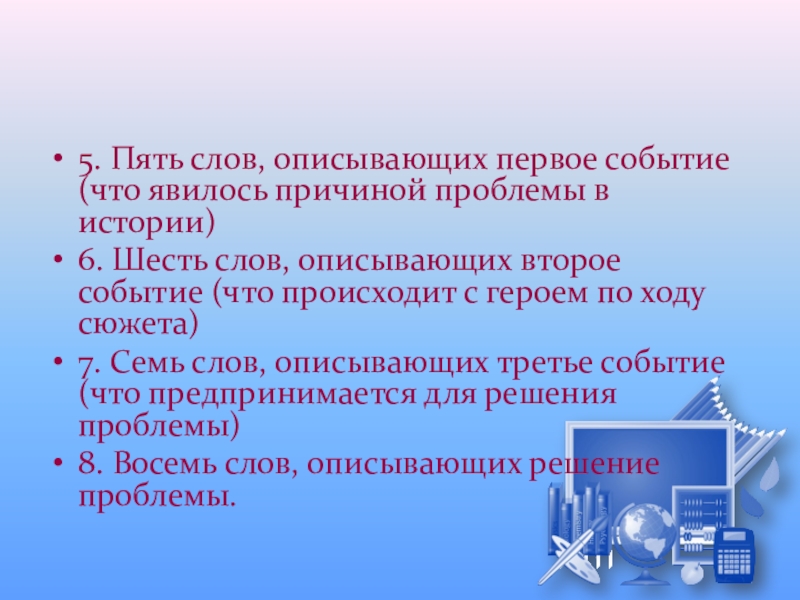 • 5. Пять слов, описывающих первое событие (что явилось причиной проблемы в истории)
• 6. Шесть слов, описывающих второе событие (что происходит с героем по ходу сюжета)
• 7. Семь слов, описывающих третье событие (что предпринимается для решения проблемы)
• 8. Восемь слов, описывающих решение проблемы.